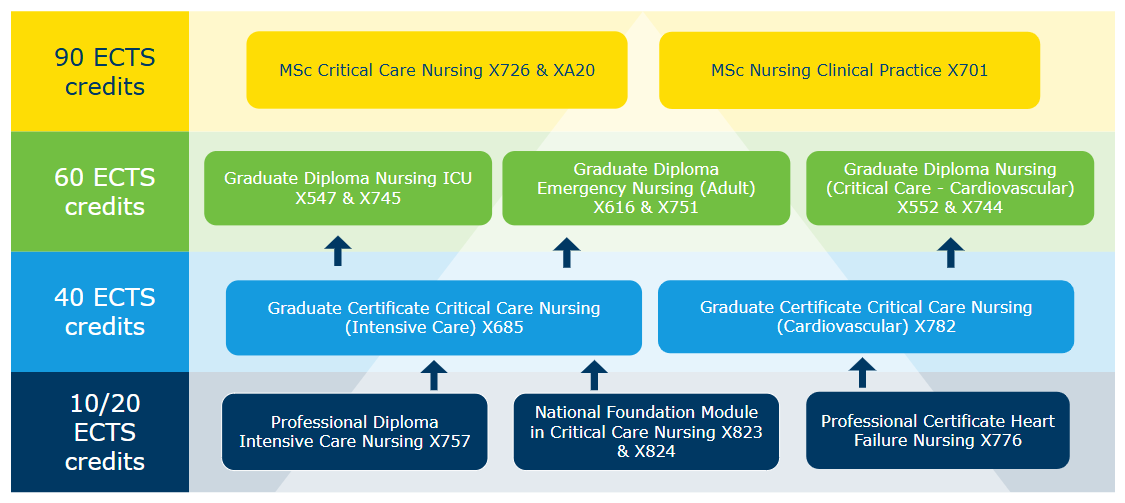 90 ECTS credits

MSc Critical Care Nursing X726 & XA20

MSc Nursing Clinical Practice X701

60 ECTS credits

Graduate Diploma Nursing ICU X547 & X745

Graduate Diploma Emergency Nursing (Adult) X616 & X751

Graduate Diploma Nursing (Critical Care - Cardiovascular) X552 & X744

40 ECTS credits

Graduate Certificate Critical Care Nursing (Intensive Care) X685

Graduate Certificate Critical Care Nursing (Cardiovascular) X782

10/20 ECTS credits

Professional Diploma Intensive Care Nursing X757

National Foundation Module in Critical Care Nursing X823 & X824

Professional Certificate Heart Failure Nursing X776